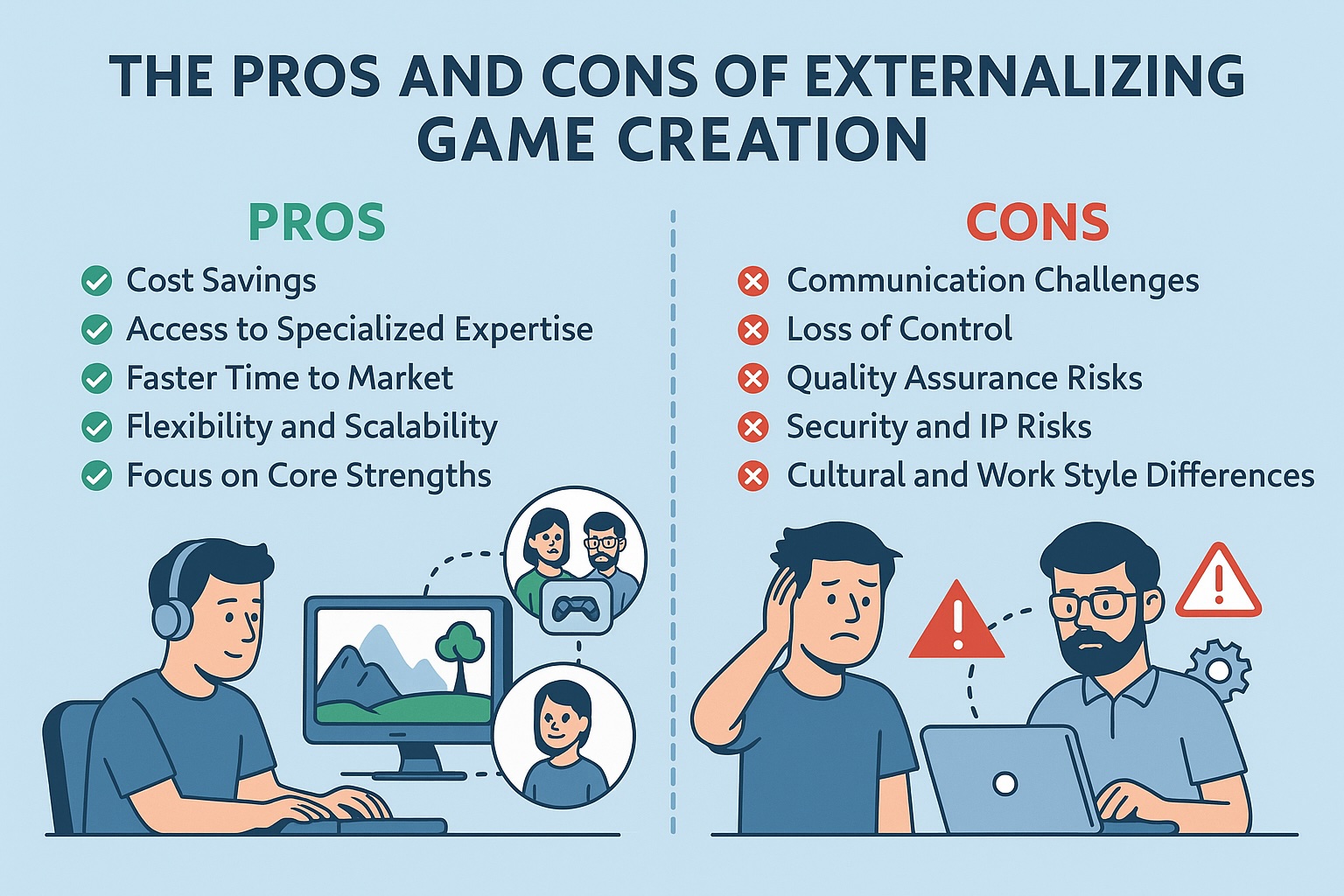 THE PROS AND CONS OF EXTERNALIZING GAME CREATION

PROS

Cost Savings

Access to Specialized Expertise

Faster Time to Market

Flexibility and Scalability

Focus on Core Strengths

CONS

Communication Challenges

Loss of Control

Quality Assurance Risks

Security and IP Risks

Cultural and Work Style Differences